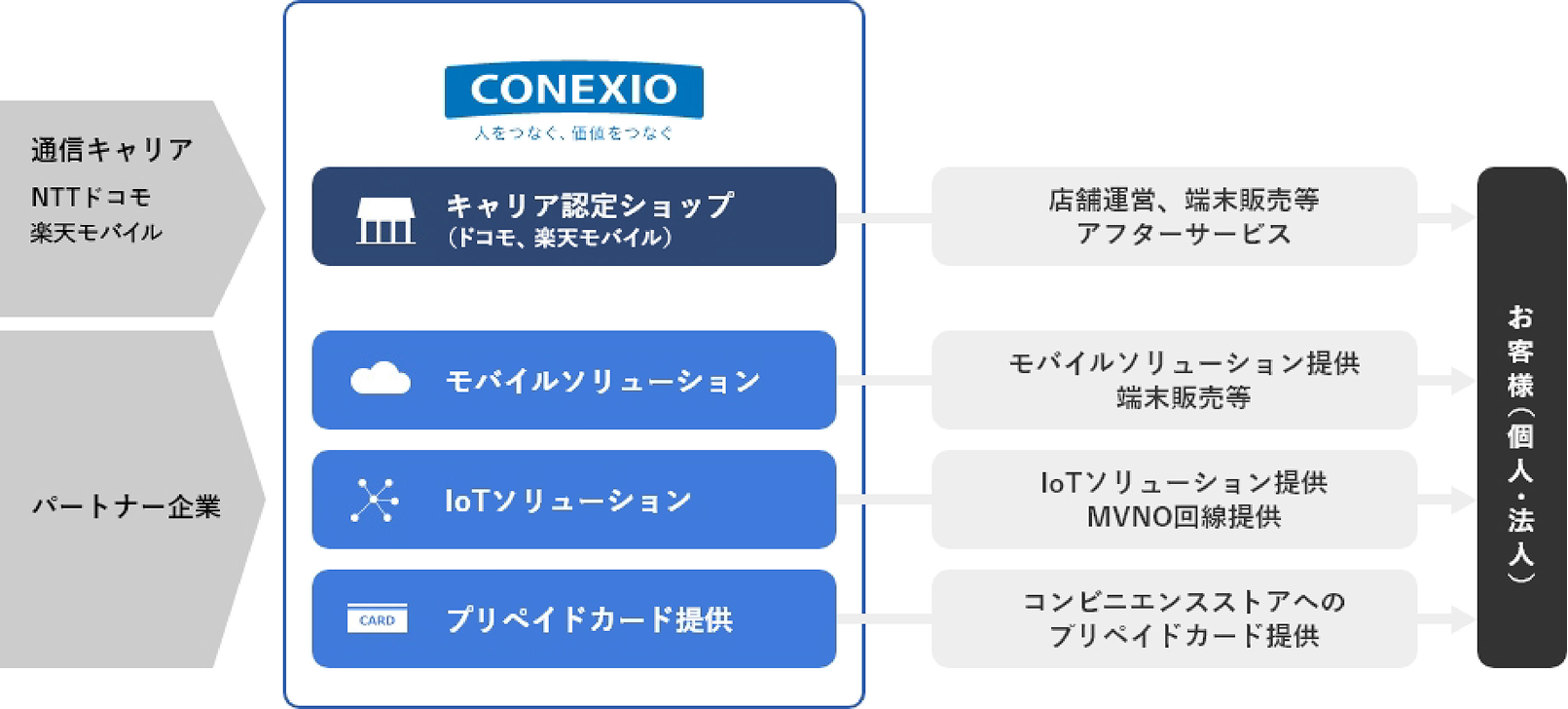 通信キャリア
NTTドコモ
楽天モバイル

パートナー企業

CONEXIO
人をつなぐ、価値をつなぐ

キャリア認定ショップ
（ドコモ、楽天モバイル）

モバイルソリューション

IoTソリューション

CARD
プリペイドカード提供

店舗運営、端末販売等
アフターサービス

モバイルソリューション提供
端末販売等

IoTソリューション提供
MVNO回線提供

コンビニエンスストアへの
プリペイドカード提供

お客様（個人・法人）